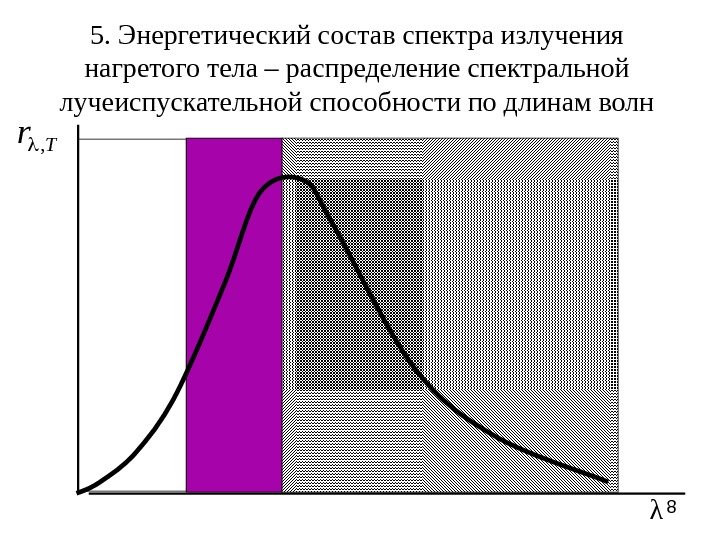 5. Энергетический состав спектра излучения нагретого тела – распределение спектральной лучеиспускательной способности по длинам волн

$r_{\lambda,T}$

$\lambda$

8